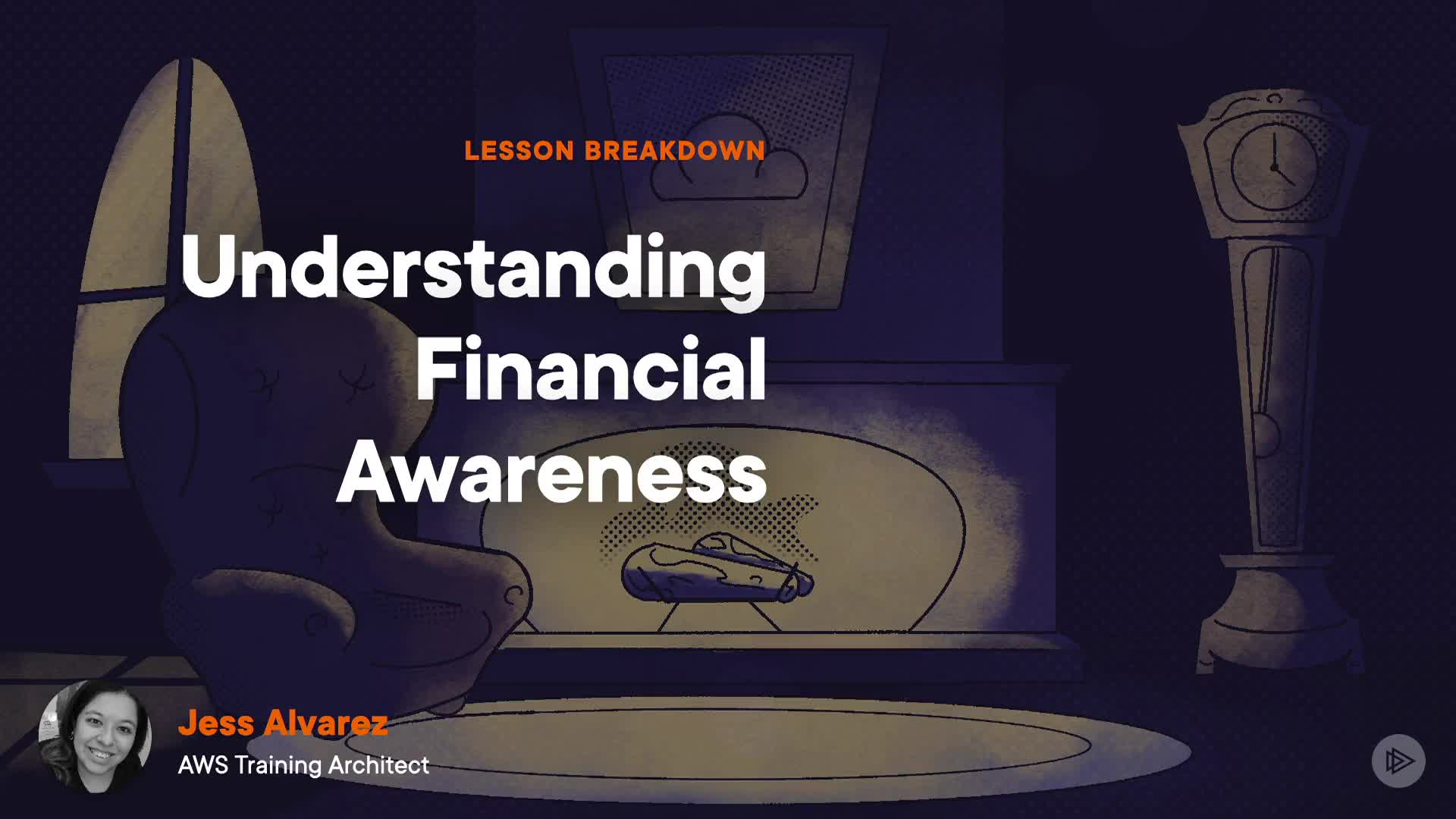 LESSON BREAKDOWN

Understanding Financial Awareness

Jess Alvarez
AWS Training Architect